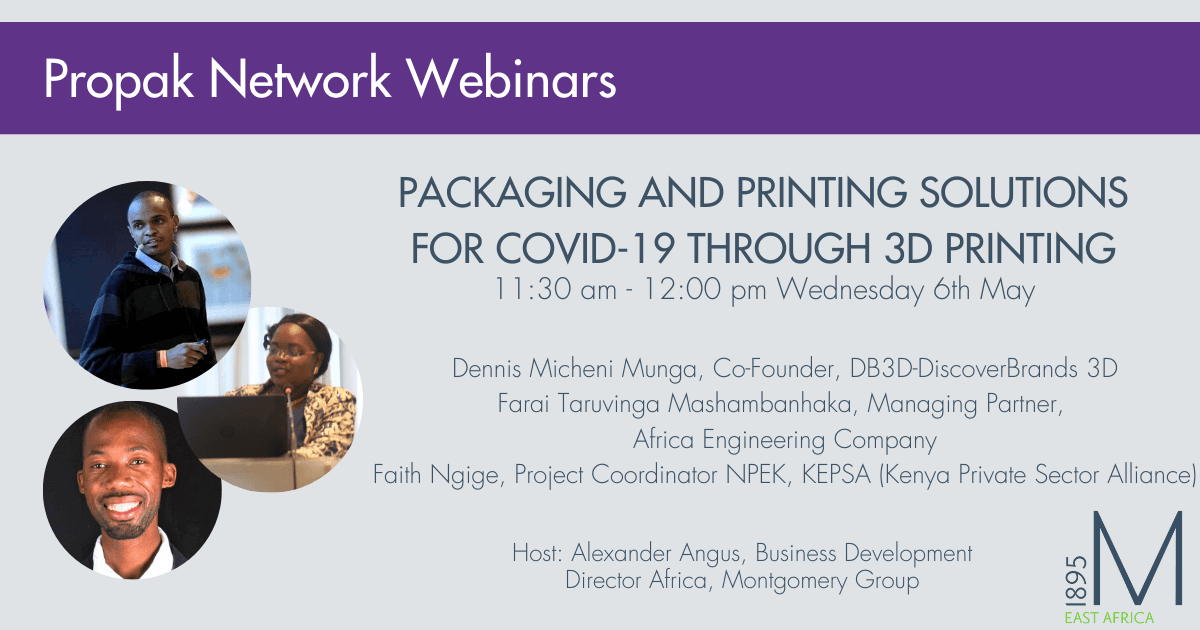 Propak Network Webinars

PACKAGING AND PRINTING SOLUTIONS FOR COVID-19 THROUGH 3D PRINTING
11:30 am - 12:00 pm Wednesday 6th May

Dennis Micheni Munga, Co-Founder, DB3D-DiscoverBrands 3D
Farai Taruvinga Mashambanhaka, Managing Partner, Africa Engineering Company
Faith Ngige, Project Coordinator NPEK, KEPSA (Kenya Private Sector Alliance)

Host: Alexander Angus, Business Development Director Africa, Montgomery Group

1895 M
EAST AFRICA